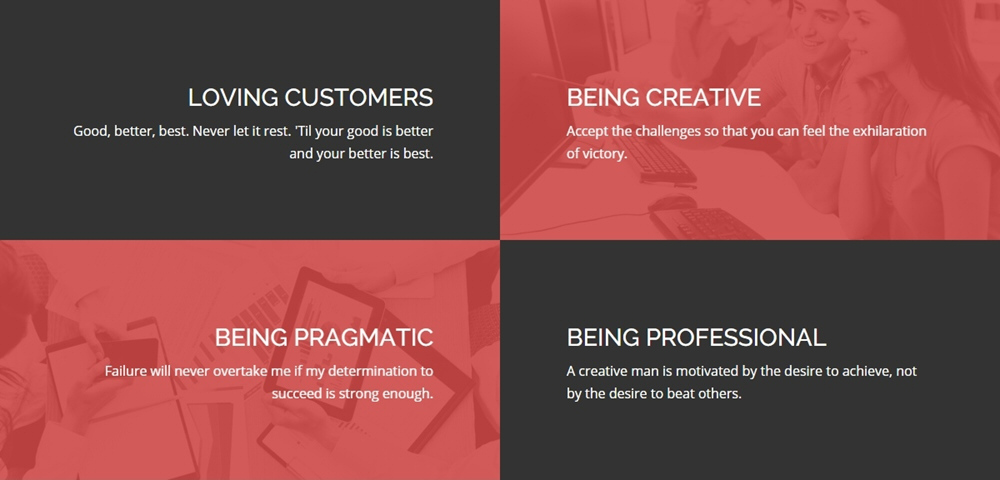 LOVING CUSTOMERS

Good, better, best. Never let it rest. 'Til your good is better and your better is best.

BEING CREATIVE

Accept the challenges so that you can feel the exhilaration of victory.

BEING PRAGMATIC

Failure will never overtake me if my determination to succeed is strong enough.

BEING PROFESSIONAL

A creative man is motivated by the desire to achieve, not by the desire to beat others.